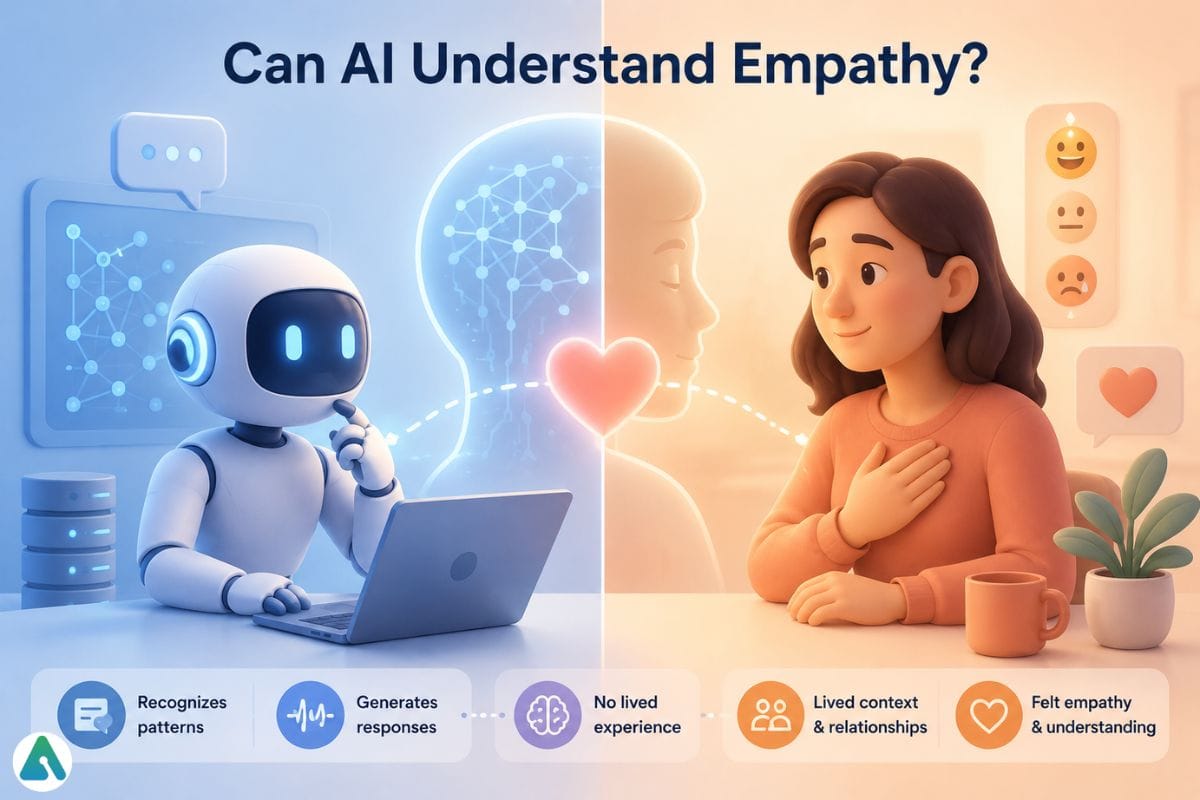 Can AI Understand Empathy?

Recognizes patterns

Generates responses

No lived experience

Lived context & relationships

Felt empathy & understanding